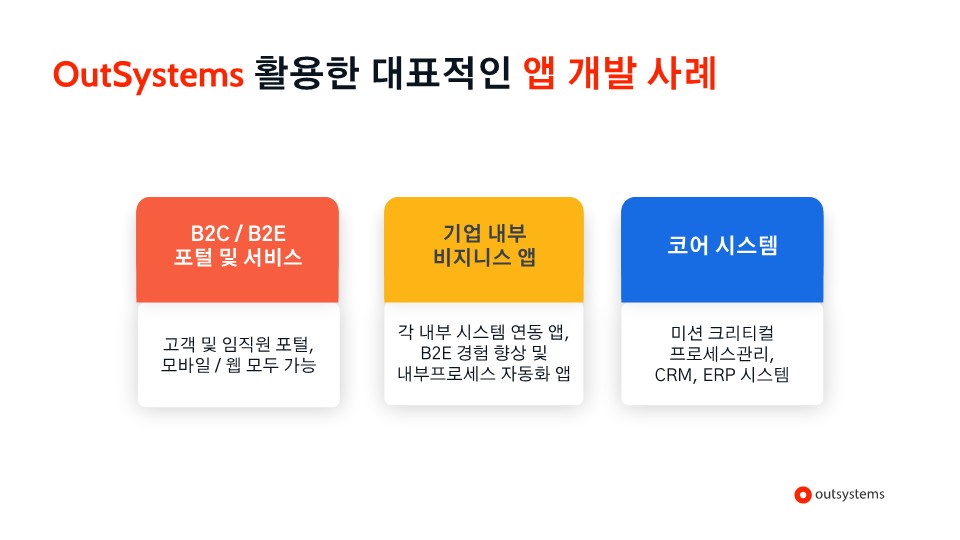 OutSystems 활용한 대표적인 앱 개발 사례

B2C / B2E
포털 및 서비스

고객 및 임직원 포털,
모바일 / 웹 모두 가능

기업 내부
비지니스 앱

각 내부 시스템 연동 앱,
B2E 경험 향상 및
내부프로세스 자동화 앱

코어 시스템

미션 크리티컬
프로세스관리,
CRM, ERP 시스템

outsystems